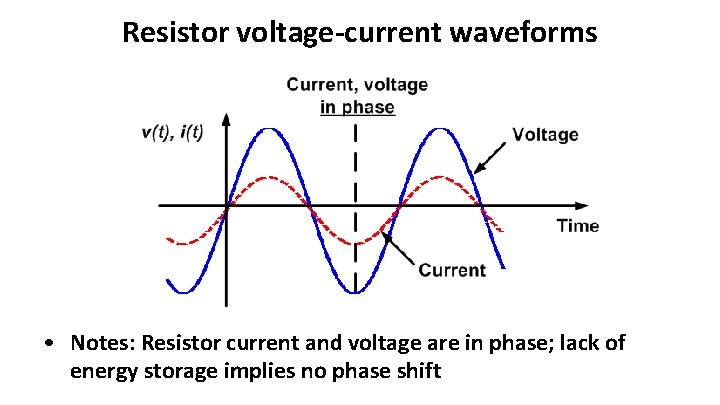 Resistor voltage-current waveforms

Current, voltage
in phase

v(t), i(t)

Voltage

Time

Current

• Notes: Resistor current and voltage are in phase; lack of energy storage implies no phase shift